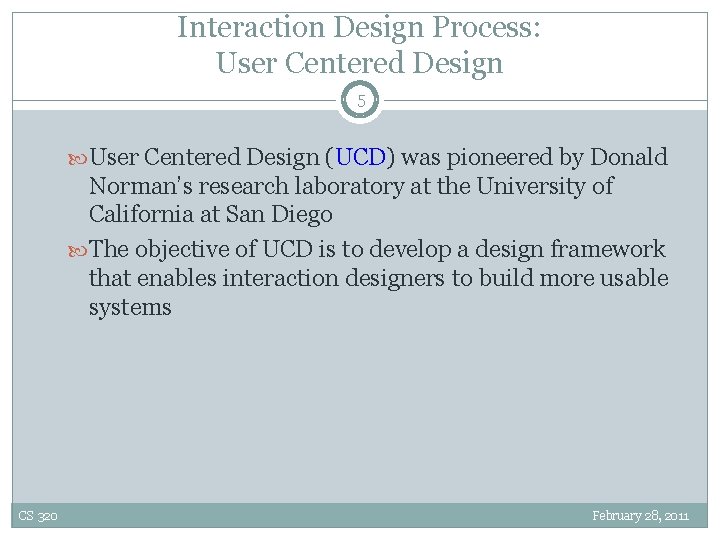 Interaction Design Process:
User Centered Design

5

User Centered Design (UCD) was pioneered by Donald Norman's research laboratory at the University of California at San Diego

The objective of UCD is to develop a design framework that enables interaction designers to build more usable systems

CS 320

February 28, 2011